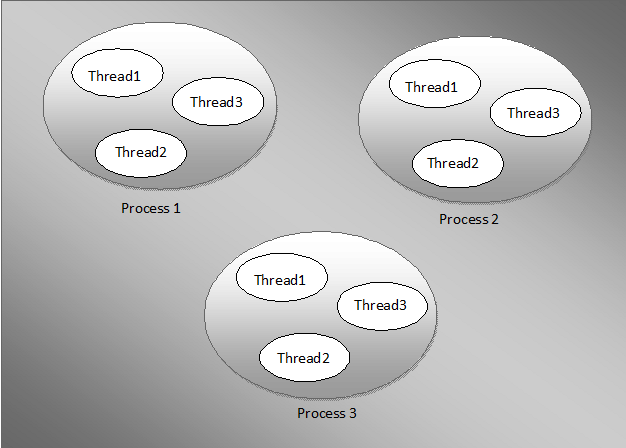 Thread1
Thread3
Thread2
Process 1

Thread1
Thread3
Thread2
Process 2

Thread1
Thread3
Thread2
Process 3